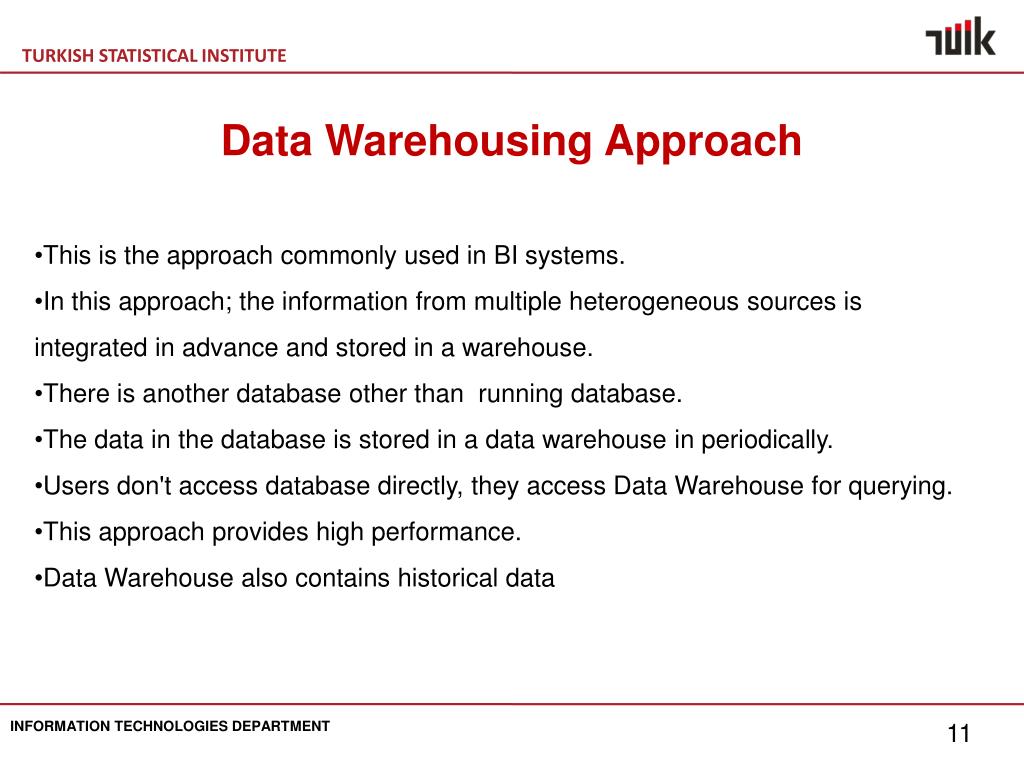 TURKISH STATISTICAL INSTITUTE

TÜİK

Data Warehousing Approach

•This is the approach commonly used in BI systems.

•In this approach; the information from multiple heterogeneous sources is integrated in advance and stored in a warehouse.

•There is another database other than running database.

•The data in the database is stored in a data warehouse in periodically.

•Users don't access database directly, they access Data Warehouse for querying.

•This approach provides high performance.

•Data Warehouse also contains historical data

INFORMATION TECHNOLOGIES DEPARTMENT

11